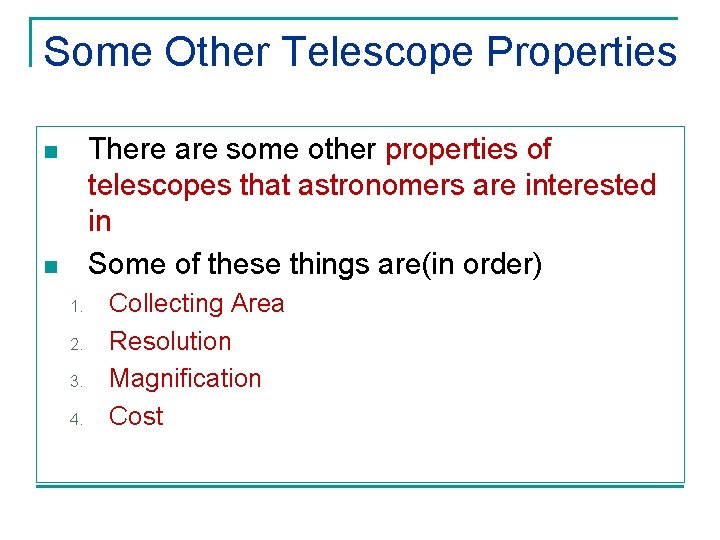 Some Other Telescope Properties

There are some other properties of telescopes that astronomers are interested in

Some of these things are(in order)

1. Collecting Area
2. Resolution
3. Magnification
4. Cost